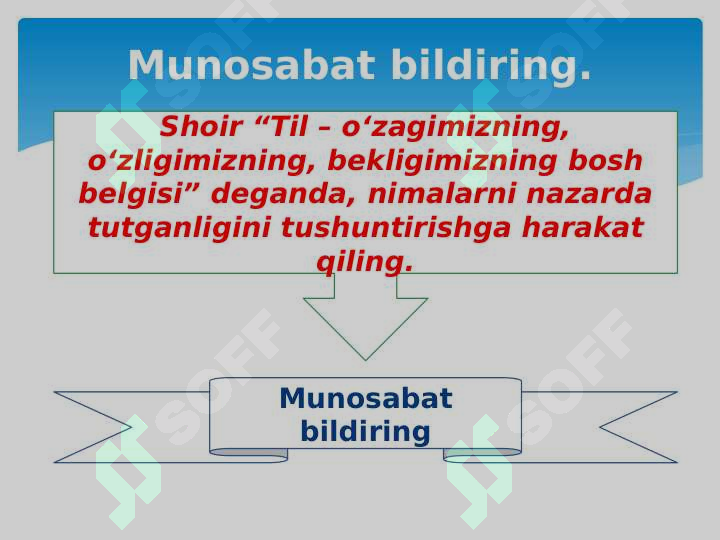 Munosabat bildiring.

Shoir “Til – o‘zagimizning, o‘zligimizning, bekligimizning bosh belgisi” deganda, nimalarni nazarda tutganligini tushuntirishga harakat qiling.

Munosabat bildiring

SOFF SOFF SOFF SOFF